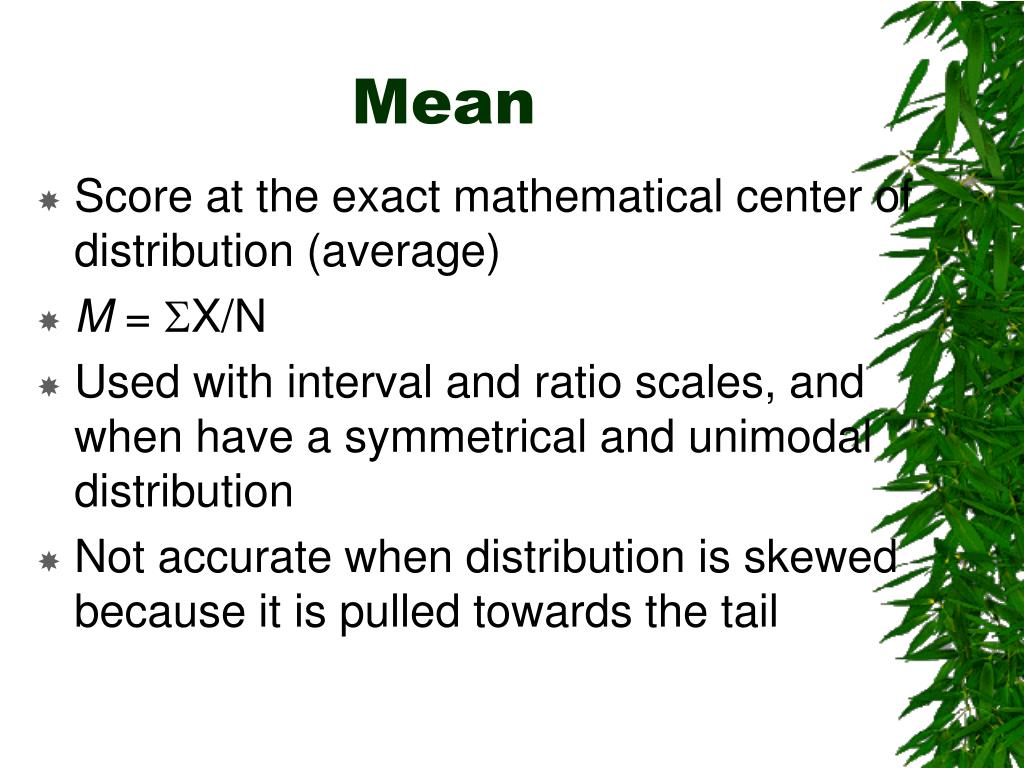 Mean

Score at the exact mathematical center of distribution (average)

$M = \Sigma X/N$

Used with interval and ratio scales, and when have a symmetrical and unimodal distribution

Not accurate when distribution is skewed because it is pulled towards the tail